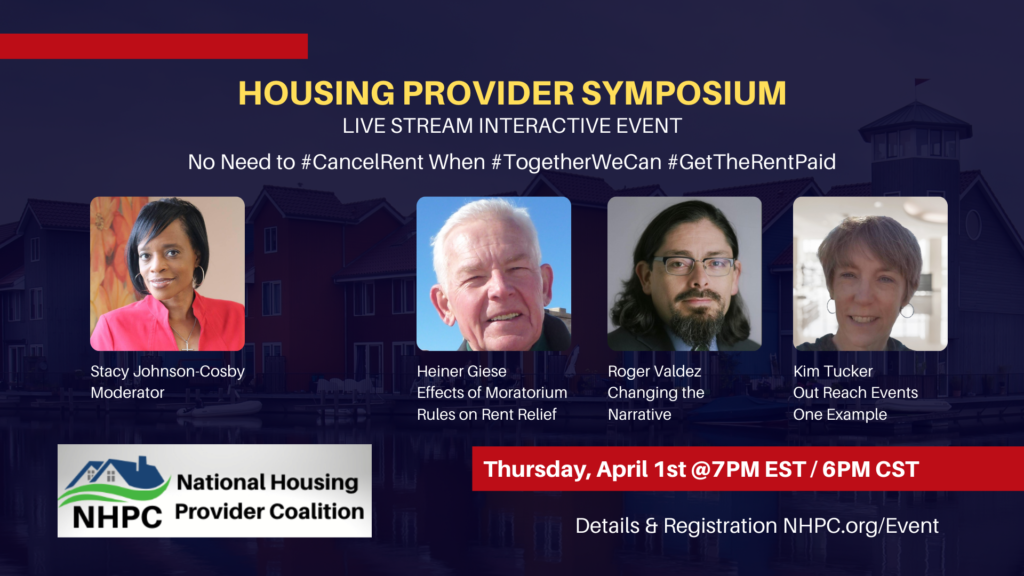 HOUSING PROVIDER SYMPOSIUM
LIVE STREAM INTERACTIVE EVENT
No Need to #CancelRent When #TogetherWeCan #GetTheRentPaid

Stacy Johnson-Cosby
Moderator

Heiner Giese
Effects of Moratorium Rules on Rent Relief

Roger Valdez
Changing the Narrative

Kim Tucker
Out Reach Events
One Example

NHPC National Housing Provider Coalition

Thursday, April 1st @7PM EST / 6PM CST

Details & Registration NHPC.org/Event